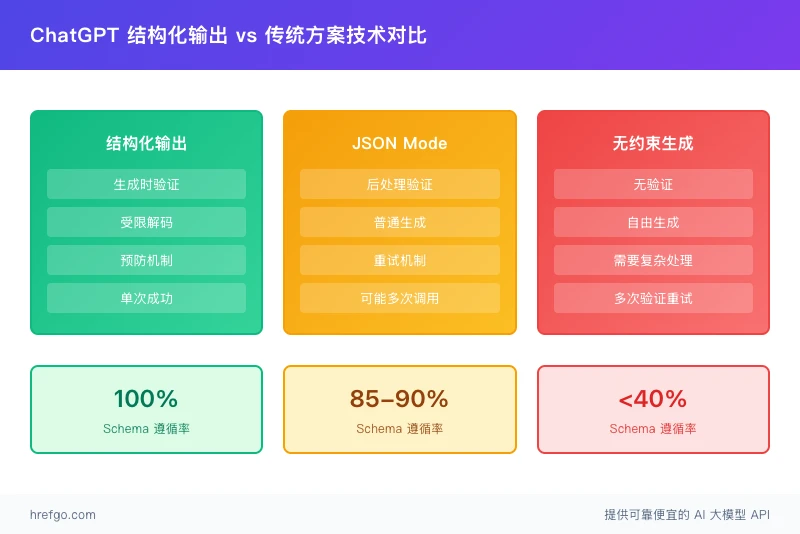 ChatGPT 结构化输出 vs 传统方案技术对比

结构化输出

生成时验证

受限解码

预防机制

单次成功

JSON Mode

后处理验证

普通生成

重试机制

可能多次调用

无约束生成

无验证

自由生成

需要复杂处理

多次验证重试

100%

Schema 遵循率

85-90%

Schema 遵循率

<40%

Schema 遵循率

hrefgo.com

提供可靠便宜的 AI 大模型 API